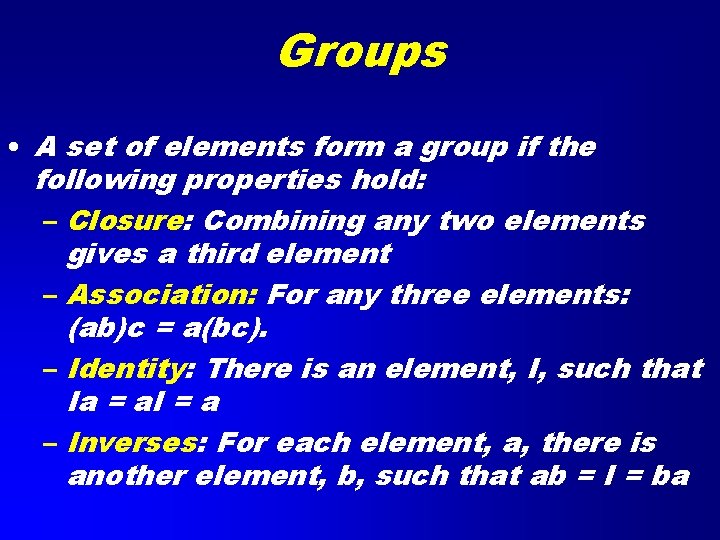 Groups

• A set of elements form a group if the following properties hold:

– Closure: Combining any two elements gives a third element

– Association: For any three elements: (ab)c = a(bc).

– Identity: There is an element, I, such that Ia = aI = a

– Inverses: For each element, a, there is another element, b, such that ab = I = ba